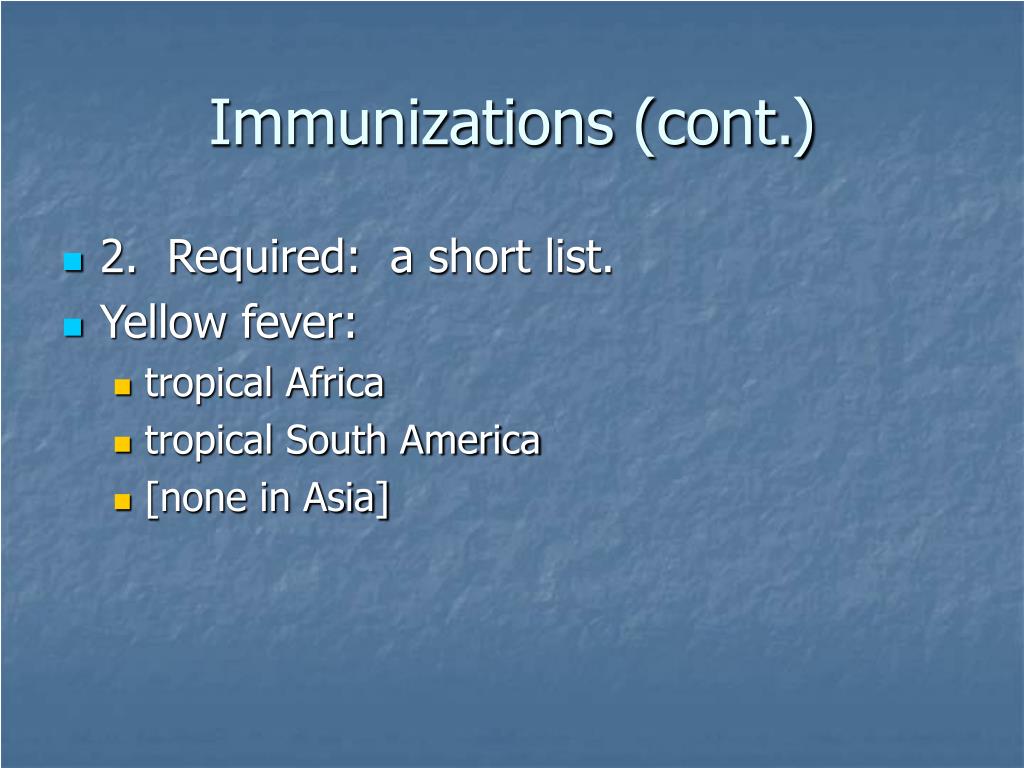 Immunizations (cont.)

2. Required: a short list.
Yellow fever:
tropical Africa
tropical South America
[none in Asia]